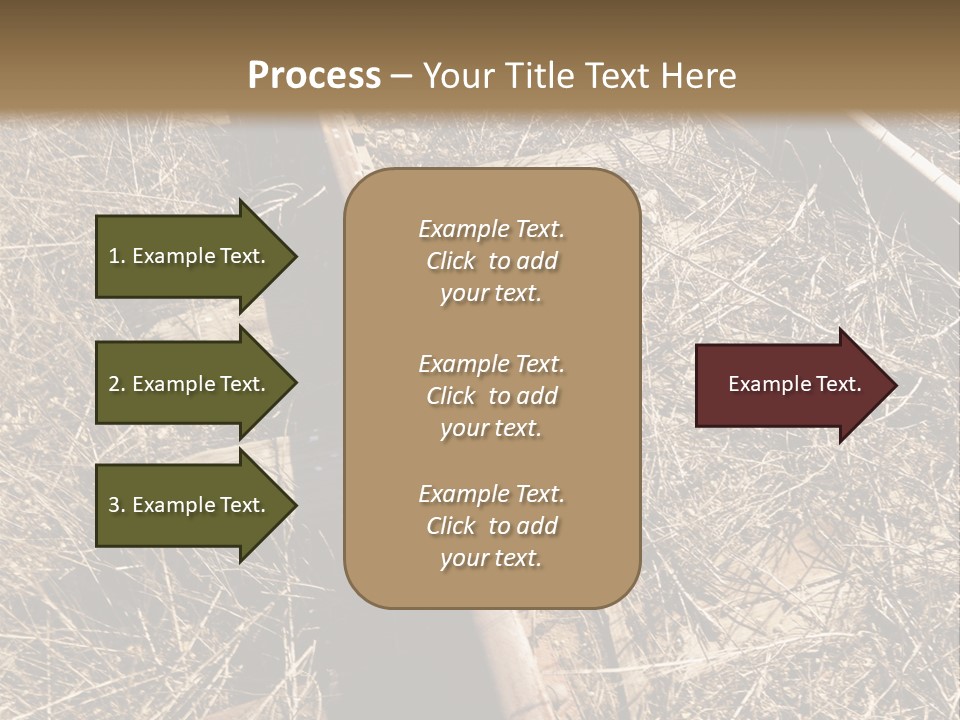 Process – Your Title Text Here

1. Example Text.

2. Example Text.

3. Example Text.

Example Text. Click to add your text.

Example Text. Click to add your text.

Example Text. Click to add your text.

Example Text.